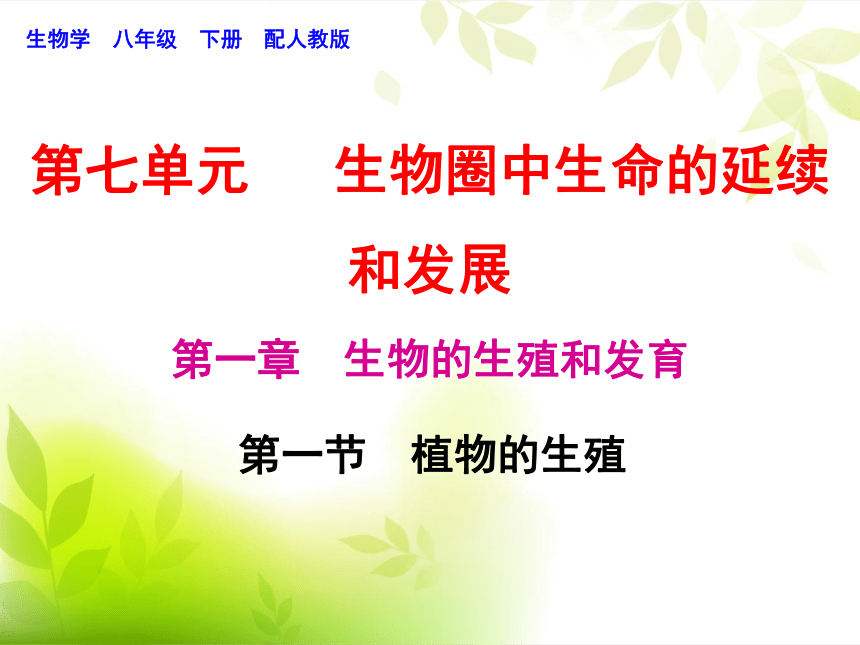 生物学　八年级　下册　配人教版

第七单元　　生物圈中生命的延续和发展

第一章　生物的生殖和发育

第一节　植物的生殖